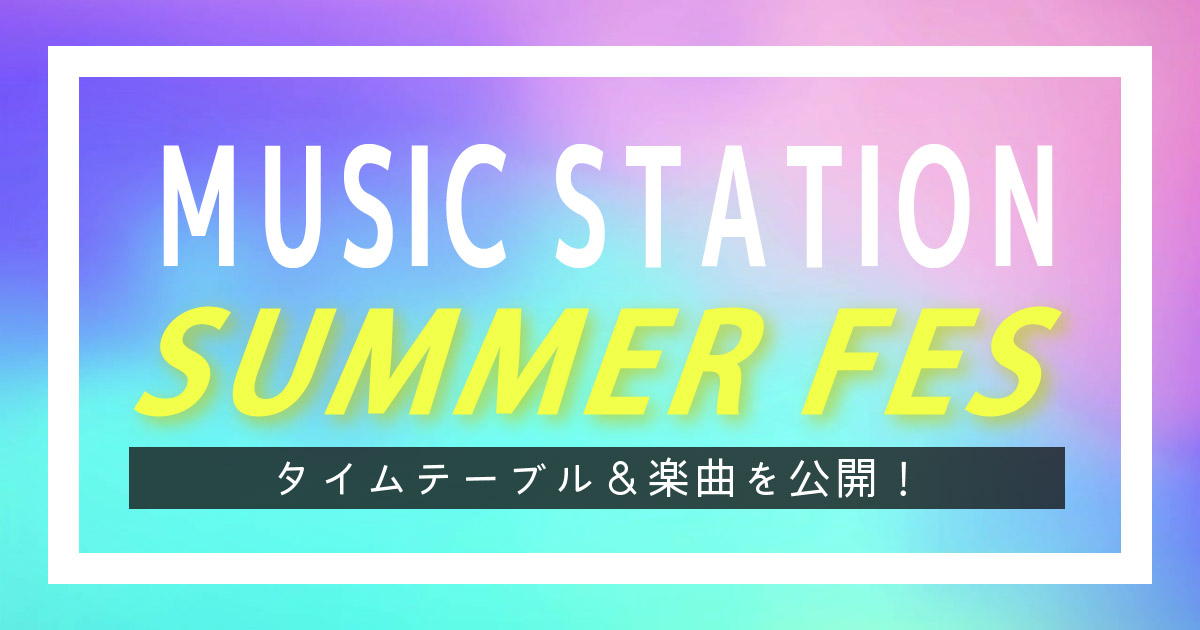 MUSIC STATION
SUMMER FES

タイムテーブル＆楽曲を公開！